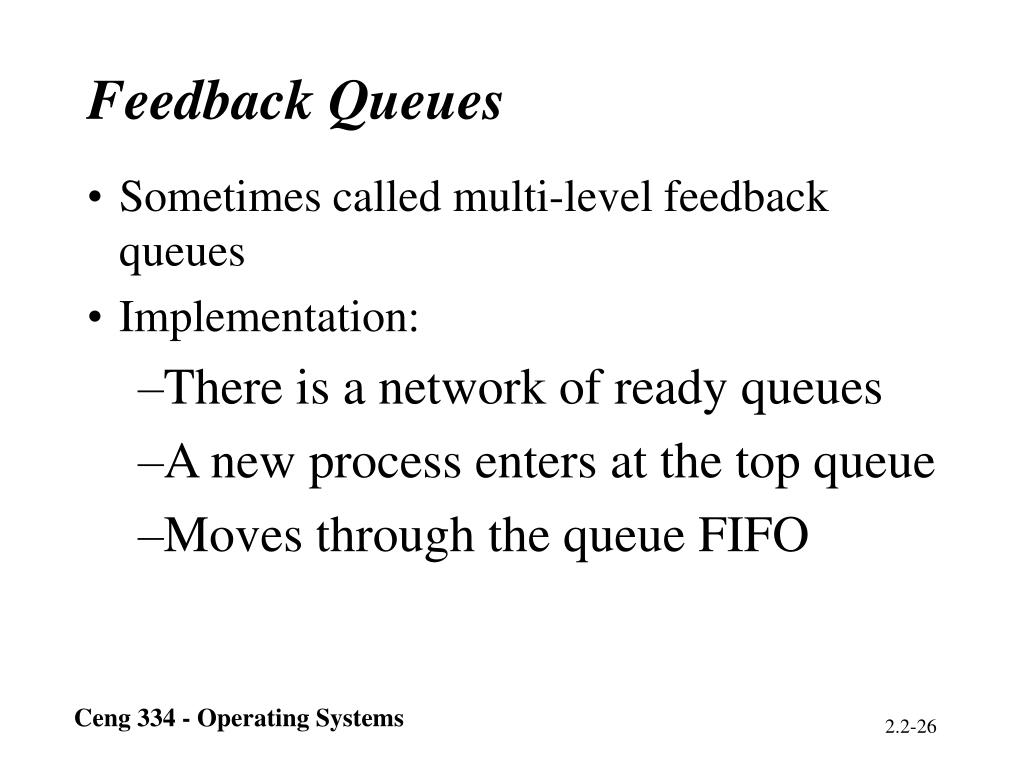 Feedback Queues

• Sometimes called multi-level feedback queues

• Implementation:

–There is a network of ready queues

–A new process enters at the top queue

–Moves through the queue FIFO

Ceng 334 - Operating Systems

2.2-26